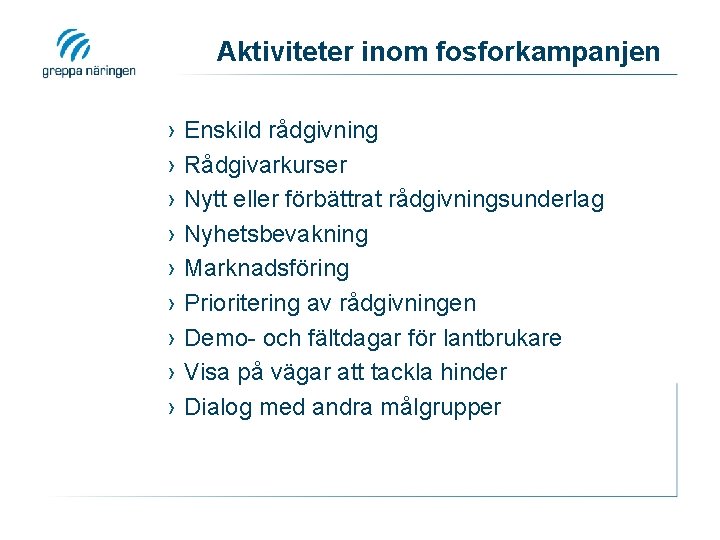 greppa näringen

Aktiviteter inom fosforkampanjen

› Enskild rådgivning
› Rådgivarkurser
› Nytt eller förbättrat rådgivningsunderlag
› Nyhetsbevakning
› Marknadsföring
› Prioritering av rådgivningen
› Demo- och fältdagar för lantbrukare
› Visa på vägar att tackla hinder
› Dialog med andra målgrupper